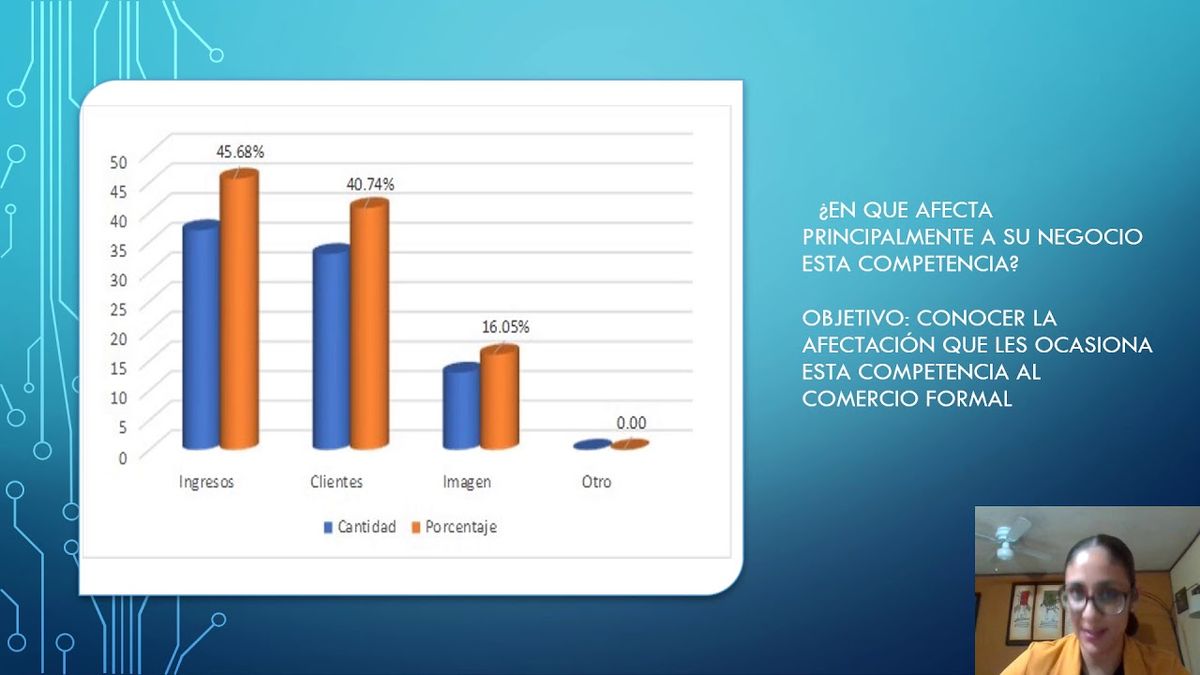 50
45
40
35
30
25
20
15
10
5
0

45.68%
40.74%
16.05%
0.00

Ingresos
Clientes
Imagen
Otro

Cantidad
Porcentaje

¿EN QUE AFECTA PRINCIPALMENTE A SU NEGOCIO ESTA COMPETENCIA?

OBJETIVO: CONOCER LA AFECTACIÓN QUE LES OCASIONA ESTA COMPETENCIA AL COMERCIO FORMAL